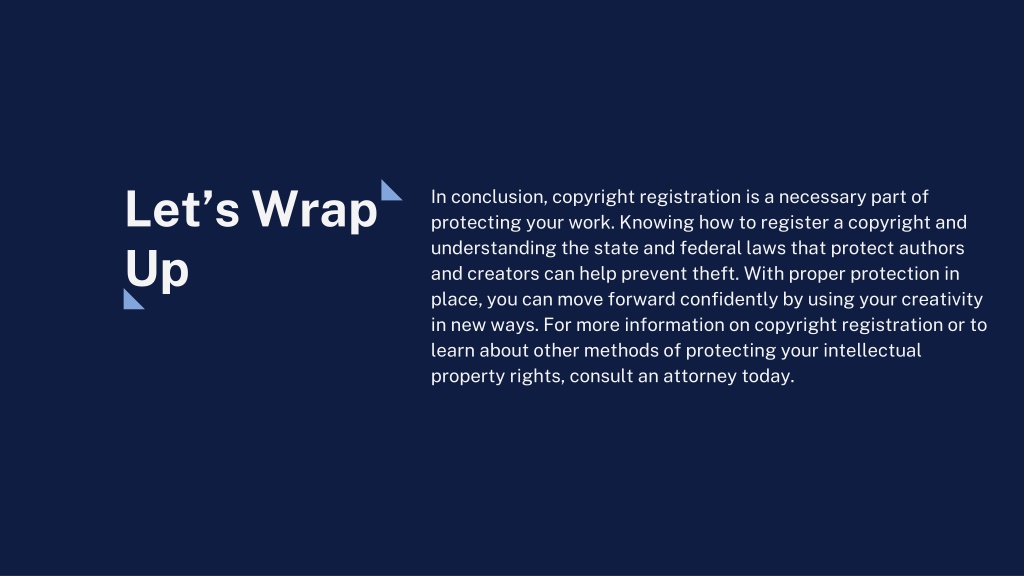 Let’s Wrap Up

In conclusion, copyright registration is a necessary part of protecting your work. Knowing how to register a copyright and understanding the state and federal laws that protect authors and creators can help prevent theft. With proper protection in place, you can move forward confidently by using your creativity in new ways. For more information on copyright registration or to learn about other methods of protecting your intellectual property rights, consult an attorney today.